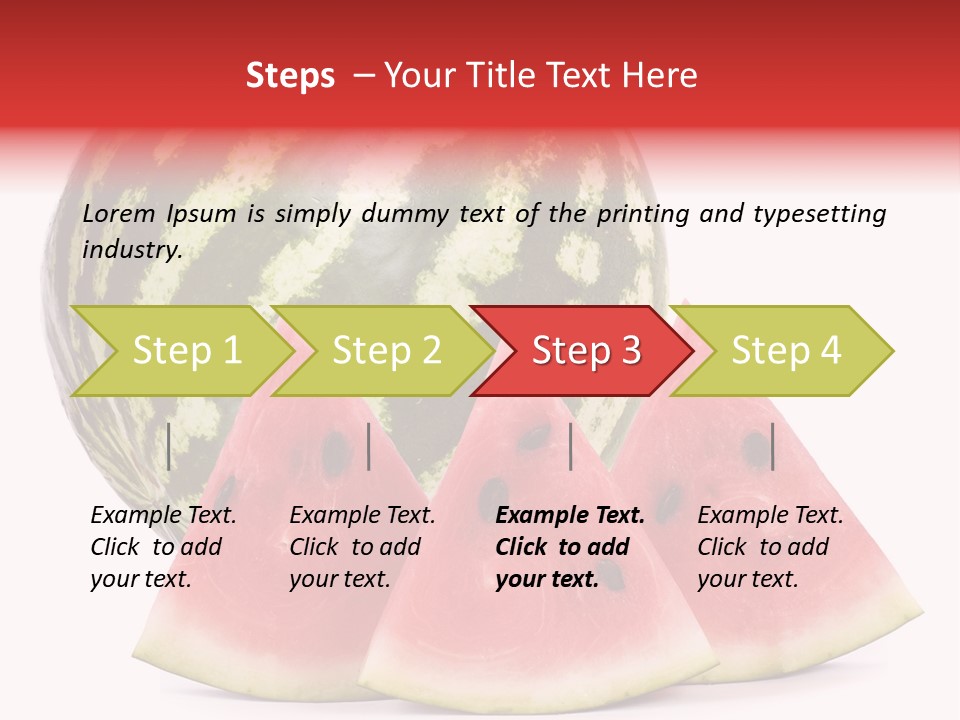 Steps – Your Title Text Here

Lorem Ipsum is simply dummy text of the printing and typesetting industry.

Step 1

Step 2

Step 3

Step 4

Example Text. Click to add your text.

Example Text. Click to add your text.

Example Text. Click to add your text.

Example Text. Click to add your text.